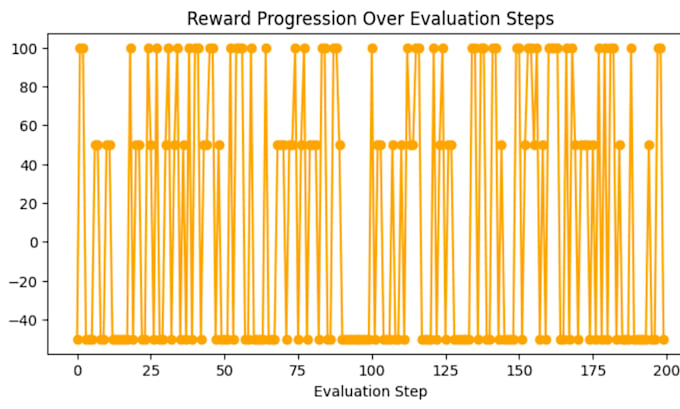 Reward Progression Over Evaluation Steps

100
80
60
40
20
0
−20
−40

0
25
50
75
100
125
150
175
200

Evaluation Step